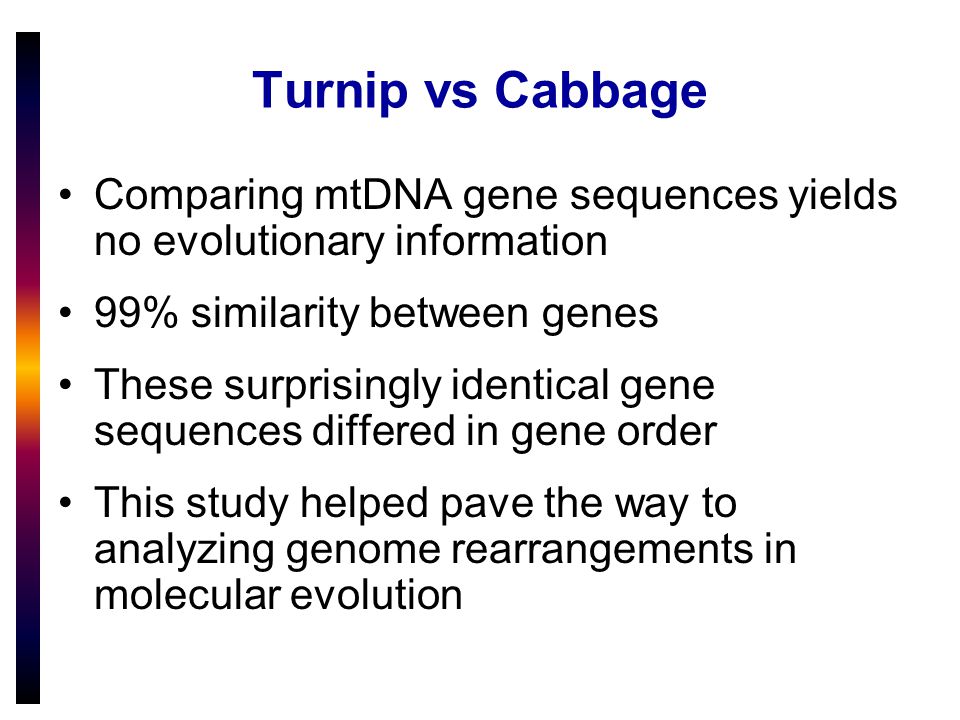 Turnip vs Cabbage

• Comparing mtDNA gene sequences yields no evolutionary information

• 99% similarity between genes

• These surprisingly identical gene sequences differed in gene order

• This study helped pave the way to analyzing genome rearrangements in molecular evolution